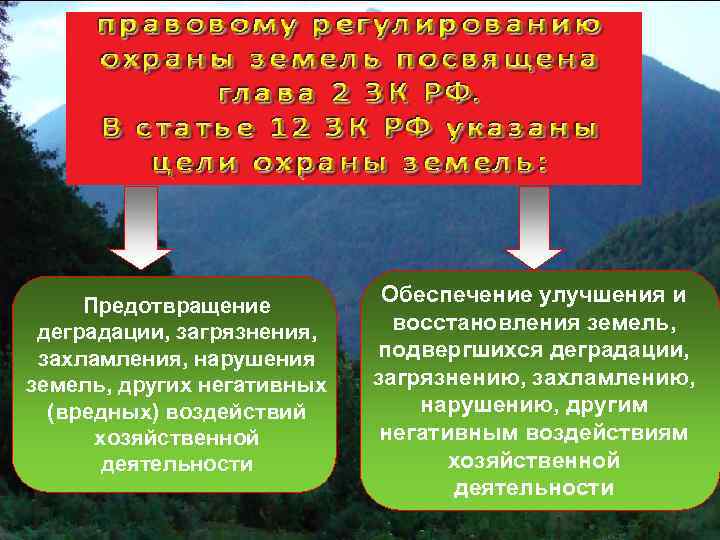 правовому регулированию охраны земель посвящена глава 2 ЗК РФ.
В статье 12 ЗК РФ указаны цели охраны земель:

Предотвращение деградации, загрязнения, захламления, нарушения земель, других негативных (вредных) воздействий хозяйственной деятельности

Обеспечение улучшения и восстановления земель, подвергшихся деградации, загрязнению, захламлению, нарушению, другим негативным воздействиям хозяйственной деятельности